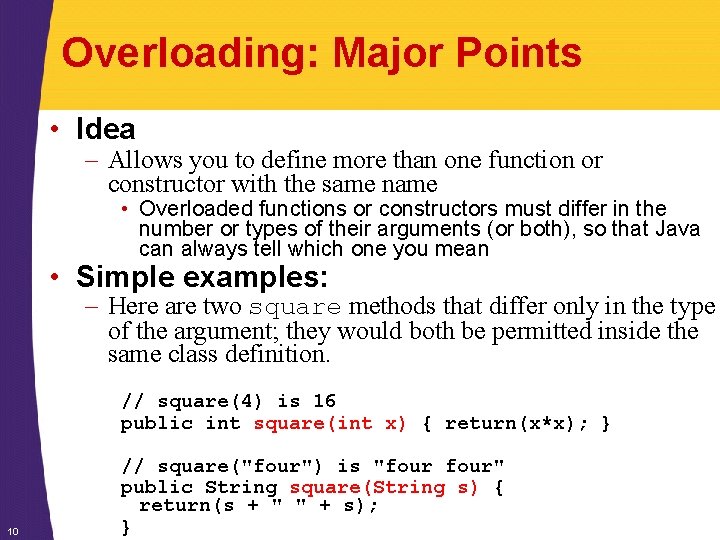 Overloading: Major Points

• Idea
– Allows you to define more than one function or constructor with the same name
• Overloaded functions or constructors must differ in the number or types of their arguments (or both), so that Java can always tell which one you mean

• Simple examples:
– Here are two square methods that differ only in the type of the argument; they would both be permitted inside the same class definition.

// square(4) is 16
public int square(int x) { return(x*x); }

// square("four") is "four four"
public String square(String s) {
  return(s + " " + s);
}

10